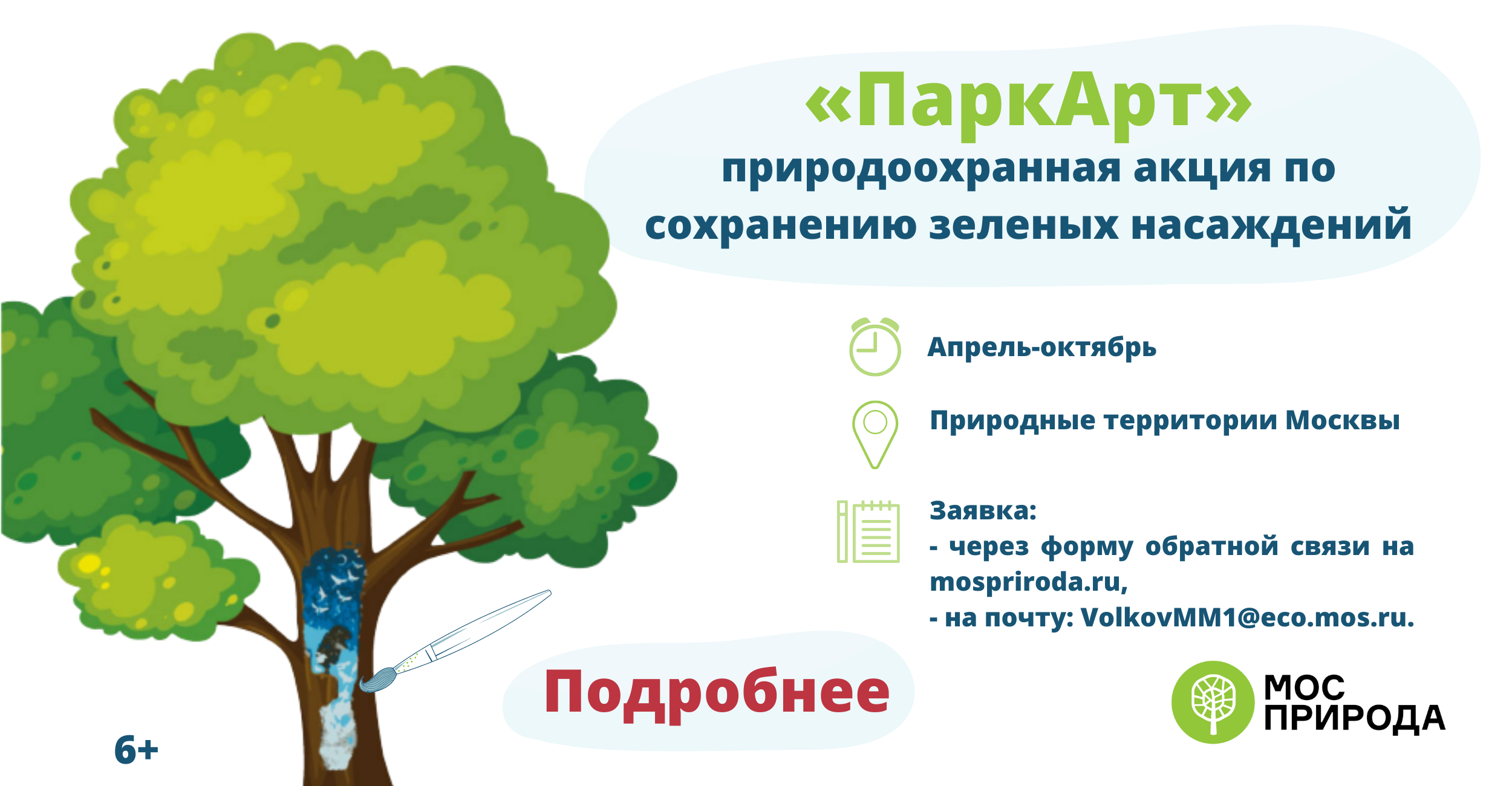 «ПаркАрт»
природоохранная акция по сохранению зеленых насаждений

Апрель-октябрь

Природные территории Москвы

Заявка:
- через форму обратной связи на mospriroda.ru,
- на почту: VolkovMM1@eco.mos.ru.

Подробнее

6+

МОС ПРИРОДА